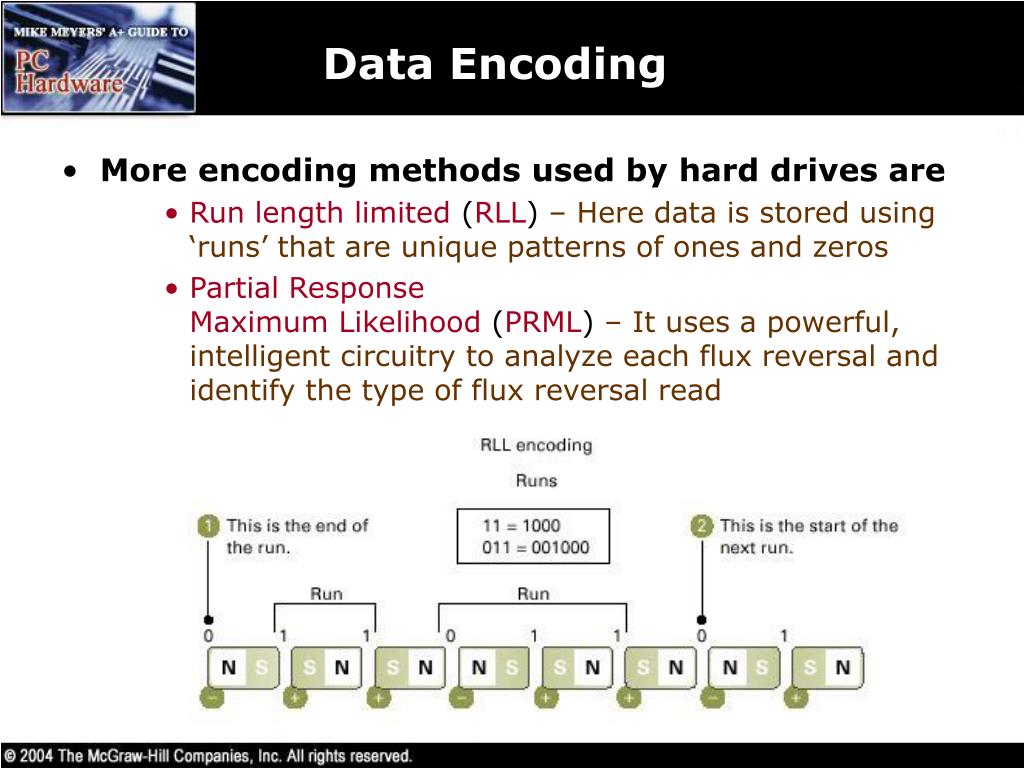 MIKE MEYERS' A+ GUIDE TO
PC
Hardware

Data Encoding

• More encoding methods used by hard drives are
• Run length limited (RLL) – Here data is stored using ‘runs’ that are unique patterns of ones and zeros
• Partial Response Maximum Likelihood (PRML) – It uses a powerful, intelligent circuitry to analyze each flux reversal and identify the type of flux reversal read

RLL encoding

Runs

11 = 1000
011 = 001000

1 This is the end of the run.

2 This is the start of the next run.

Run

Run

0 1 1 0 1 1 0 1

N S S N S N N S S N S N N S S N

− + + − + + − +

© 2004 The McGraw-Hill Companies, Inc. All rights reserved.